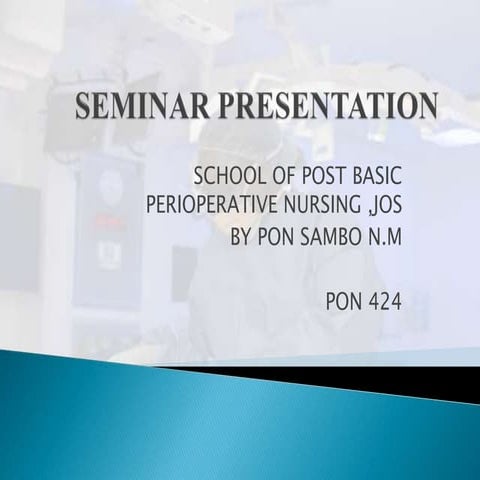 SEMINAR PRESENTATION

SCHOOL OF POST BASIC PERIOPERATIVE NURSING ,JOS
BY PON SAMBO N.M

PON 424